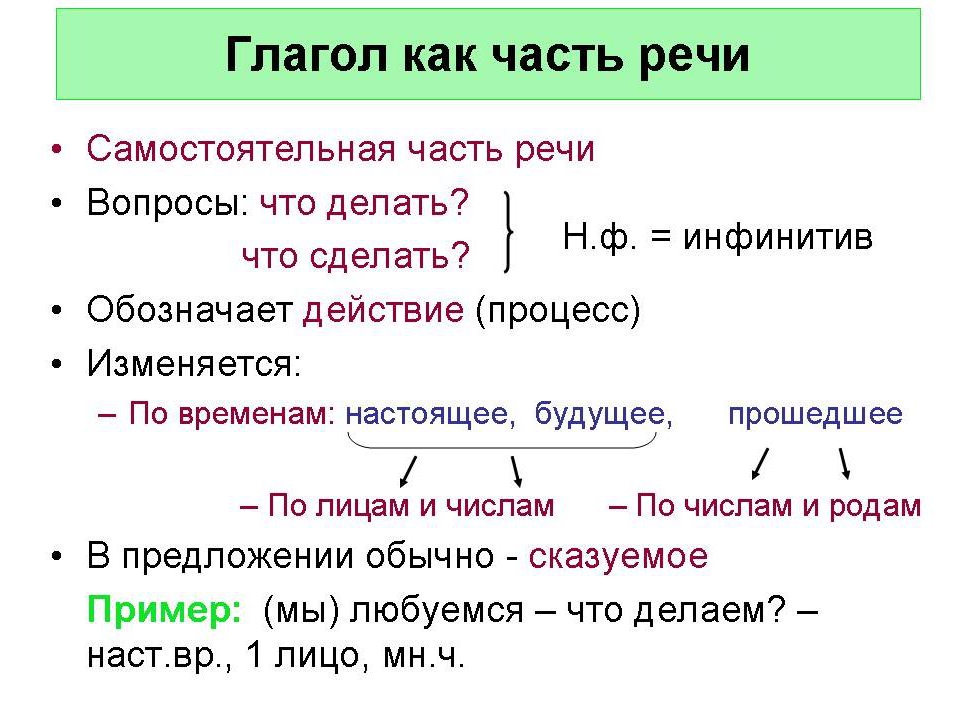 Глагол как часть речи

• Самостоятельная часть речи
• Вопросы: что делать?
что сделать?
Н.ф. = инфинитив
• Обозначает действие (процесс)
• Изменяется:
– По временам: настоящее, будущее, прошедшее
– По лицам и числам – По числам и родам
• В предложении обычно - сказуемое
Пример: (мы) любуемся – что делаем? – наст.вр., 1 лицо, мн.ч.